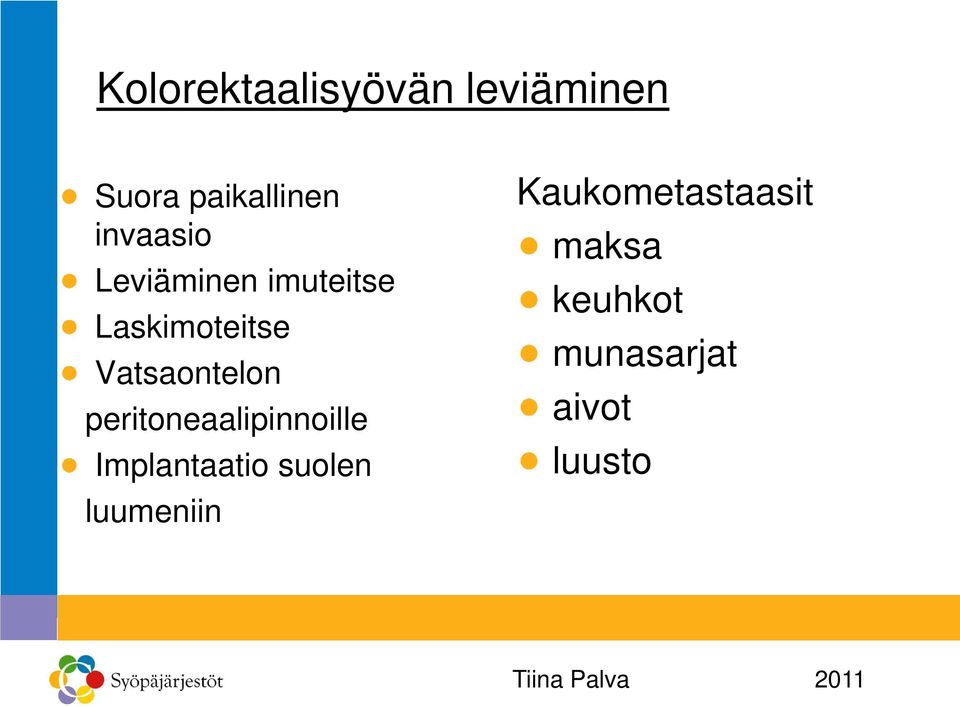 Kolorektaalisyövän leviäminen

- Suora paikallinen invaasio
- Leviäminen imuteitse
- Laskimoteitse
- Vatsaontelon peritoneaalipinnoille
- Implantaatio suolen luumeniin

Kaukometastaasit
- maksa
- keuhkot
- munasarjat
- aivot
- luusto

Syöpäjärjestöt

Tiina Palva

2011